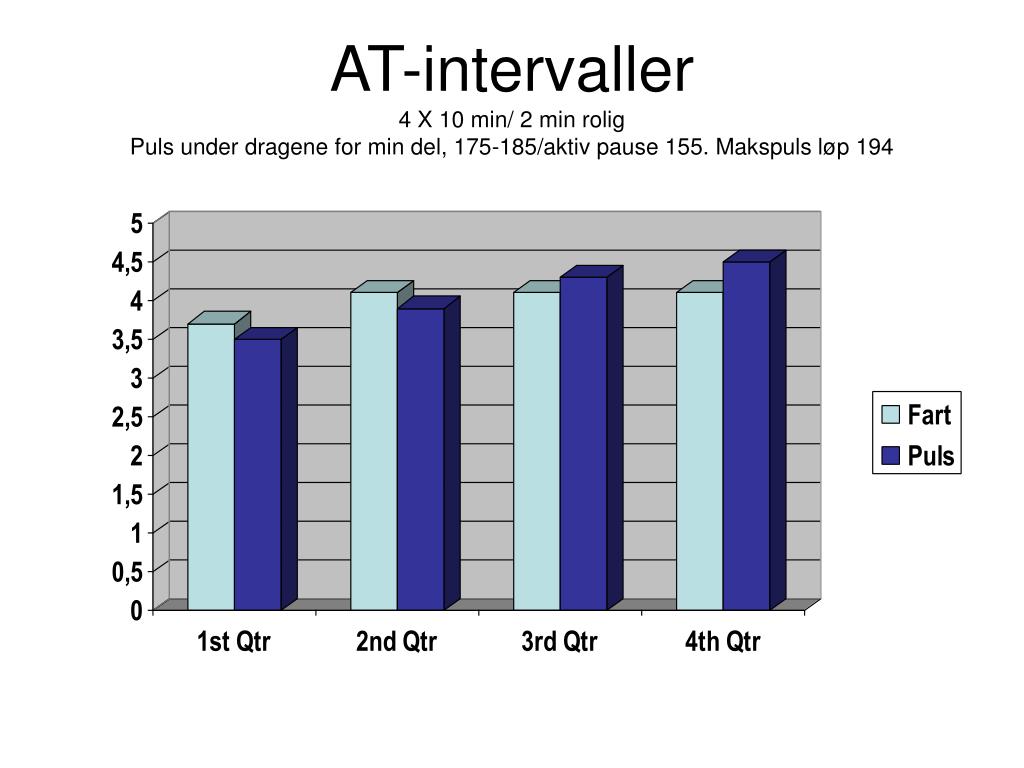 AT-intervaller
4 X 10 min/ 2 min rolig
Puls under dragene for min del, 175-185/aktiv pause 155. Makspuls løp 194

5
4,5
4
3,5
3
2,5
2
1,5
1
0,5
0

1st Qtr
2nd Qtr
3rd Qtr
4th Qtr

Fart
Puls